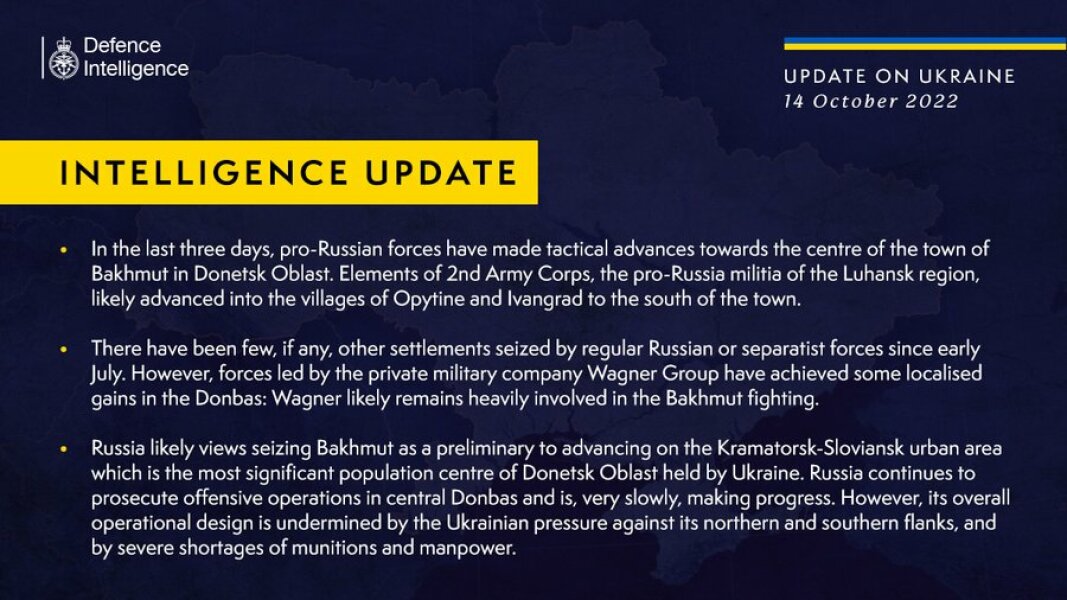 Defence Intelligence

UPDATE ON UKRAINE
14 October 2022

INTELLIGENCE UPDATE

• In the last three days, pro-Russian forces have made tactical advances towards the centre of the town of Bakhmut in Donetsk Oblast. Elements of 2nd Army Corps, the pro-Russia militia of the Luhansk region, likely advanced into the villages of Opytine and Ivangrad to the south of the town.

• There have been few, if any, other settlements seized by regular Russian or separatist forces since early July. However, forces led by the private military company Wagner Group have achieved some localised gains in the Donbas: Wagner likely remains heavily involved in the Bakhmut fighting.

• Russia likely views seizing Bakhmut as a preliminary to advancing on the Kramatorsk-Sloviansk urban area which is the most significant population centre of Donetsk Oblast held by Ukraine. Russia continues to prosecute offensive operations in central Donbas and is, very slowly, making progress. However, its overall operational design is undermined by the Ukrainian pressure against its northern and southern flanks, and by severe shortages of munitions and manpower.